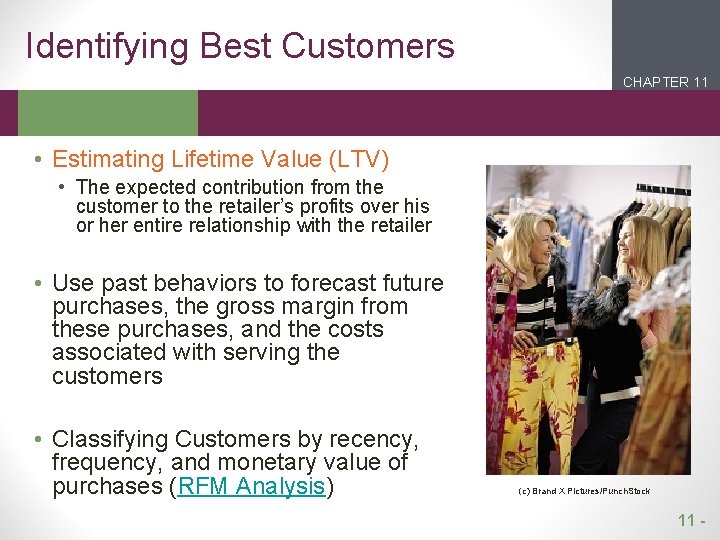 Identifying Best Customers

CHAPTER 11

• Estimating Lifetime Value (LTV)
  • The expected contribution from the customer to the retailer's profits over his or her entire relationship with the retailer

• Use past behaviors to forecast future purchases, the gross margin from these purchases, and the costs associated with serving the customers

• Classifying Customers by recency, frequency, and monetary value of purchases (RFM Analysis)

(c) Brand X Pictures/PunchStock

11 -